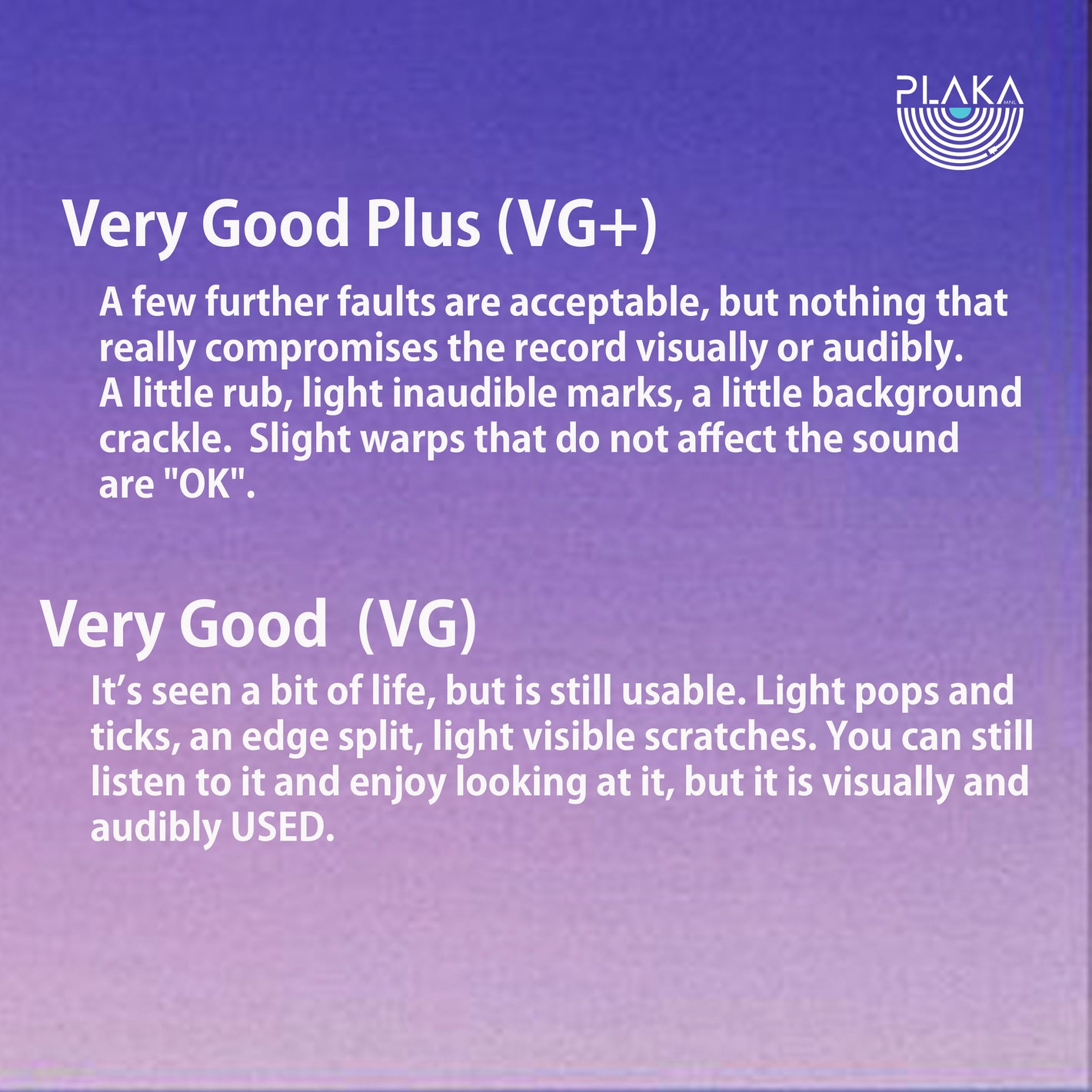 PLAKA MNL

Very Good Plus (VG+)

A few further faults are acceptable, but nothing that really compromises the record visually or audibly. A little rub, light inaudible marks, a little background crackle. Slight warps that do not affect the sound are "OK".

Very Good (VG)

It's seen a bit of life, but is still usable. Light pops and ticks, an edge split, light visible scratches. You can still listen to it and enjoy looking at it, but it is visually and audibly USED.